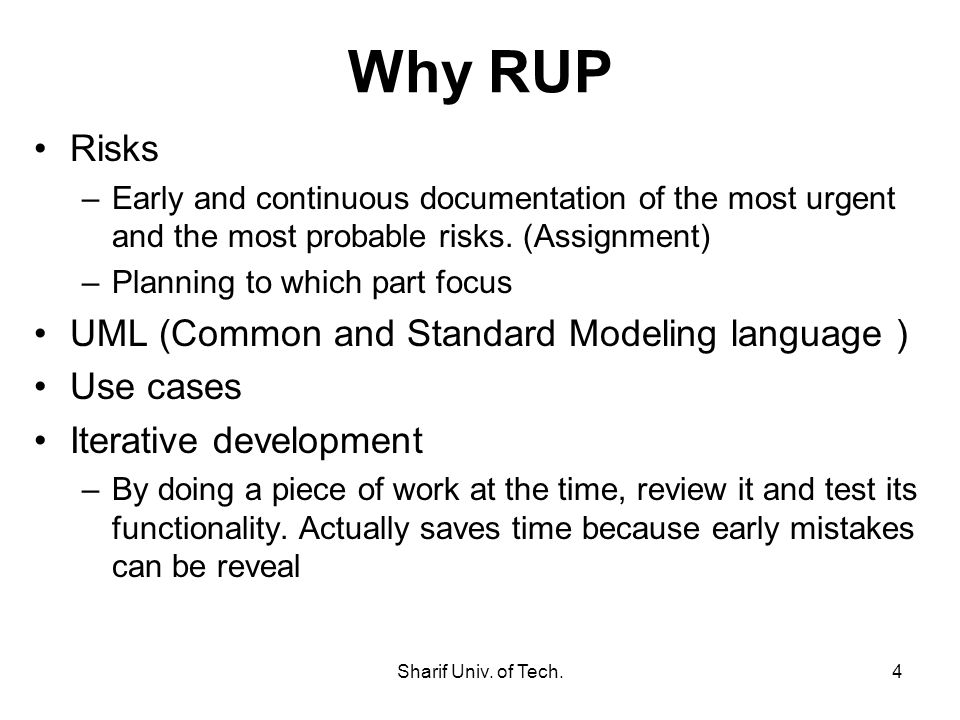 Why RUP

• Risks
– Early and continuous documentation of the most urgent and the most probable risks. (Assignment)
– Planning to which part focus
• UML (Common and Standard Modeling language )
• Use cases
• Iterative development
– By doing a piece of work at the time, review it and test its functionality. Actually saves time because early mistakes can be reveal

Sharif Univ. of Tech.

4